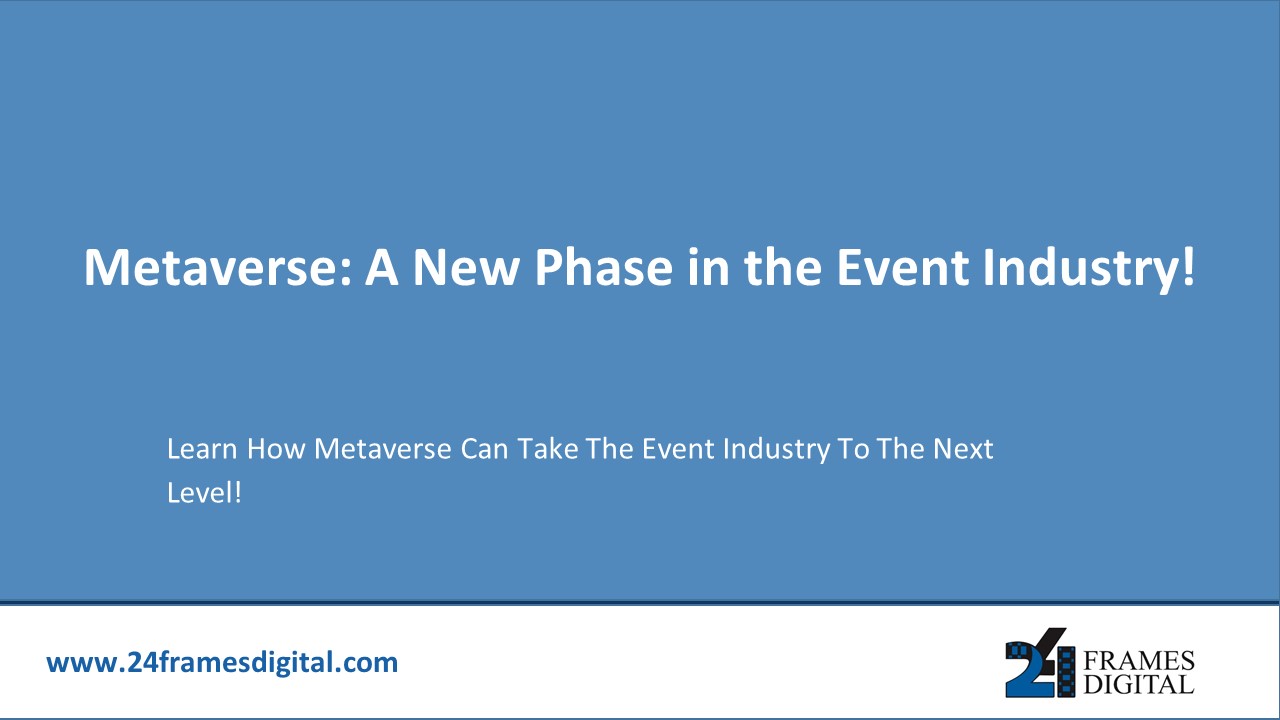 Metaverse: A New Phase in the Event Industry!

Learn How Metaverse Can Take The Event Industry To The Next Level!

www.24framesdigital.com

24 FRAMES DIGITAL